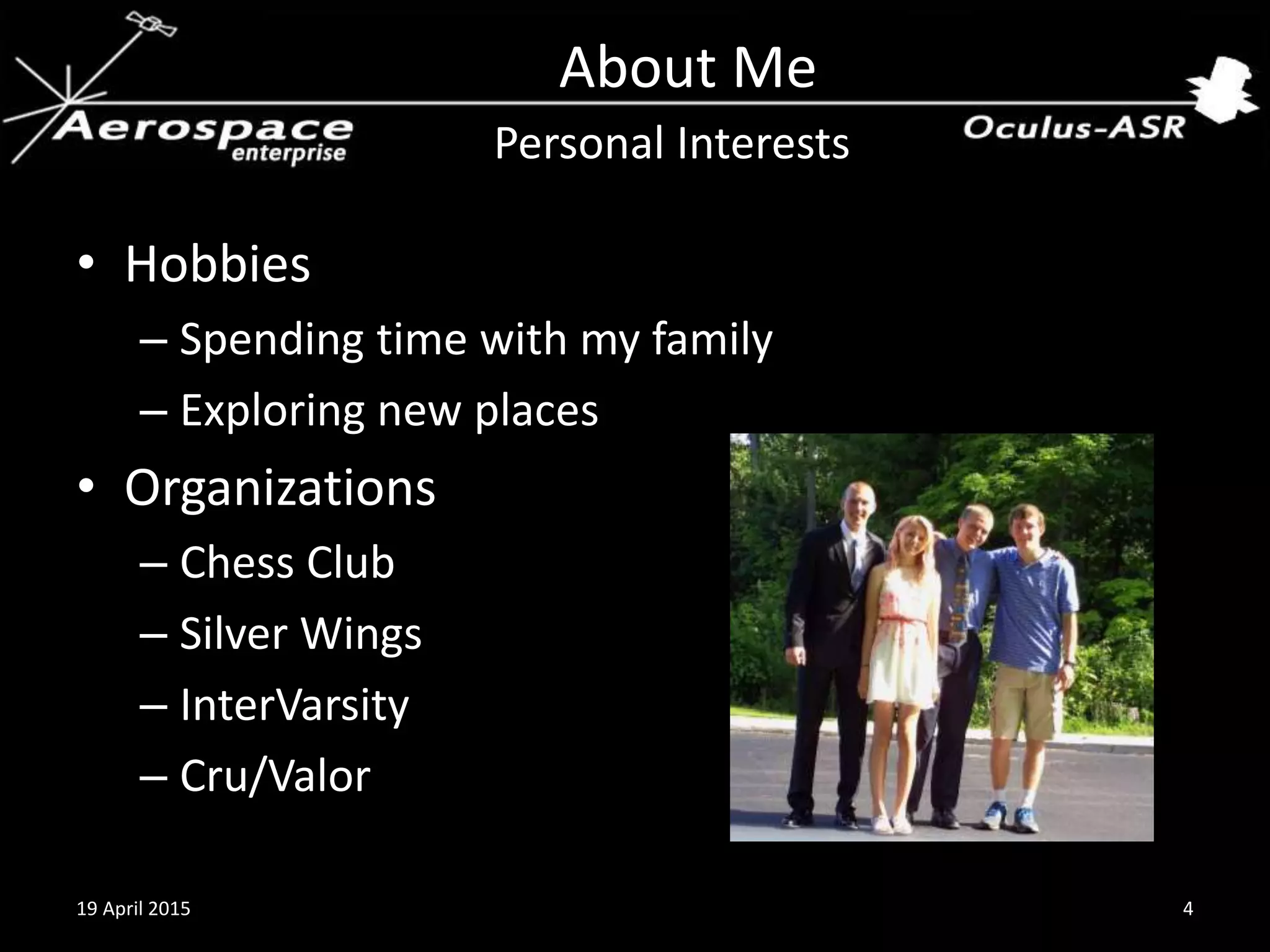 Aerospace enterprise

About Me

Personal Interests

Oculus-ASR

• Hobbies
– Spending time with my family
– Exploring new places
• Organizations
– Chess Club
– Silver Wings
– InterVarsity
– Cru/Valor

19 April 2015

4